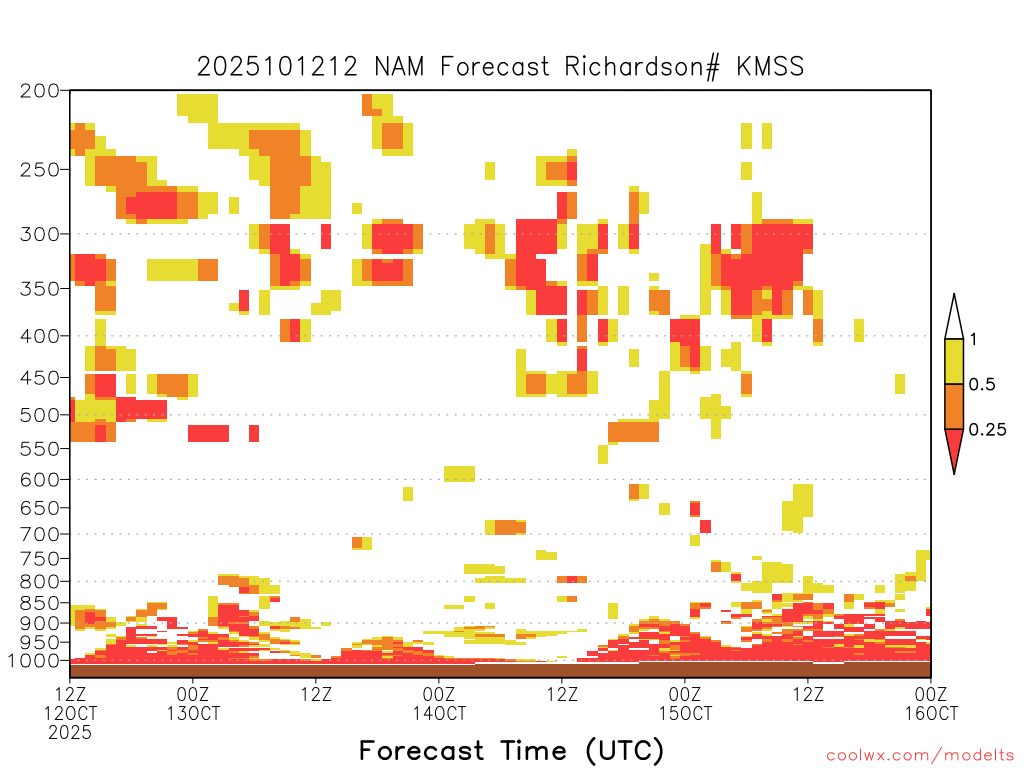 2025101212 NAM Forecast Richardson# KMSS

200
250
300
350
400
450
500
550
600
650
700
750
800
850
900
950
1000

1
0.5
0.25

12Z 12OCT 2025
00Z 13OCT
12Z
00Z 14OCT
12Z
00Z 15OCT
12Z
00Z 16OCT

Forecast Time (UTC)

coolwx.com/modelts